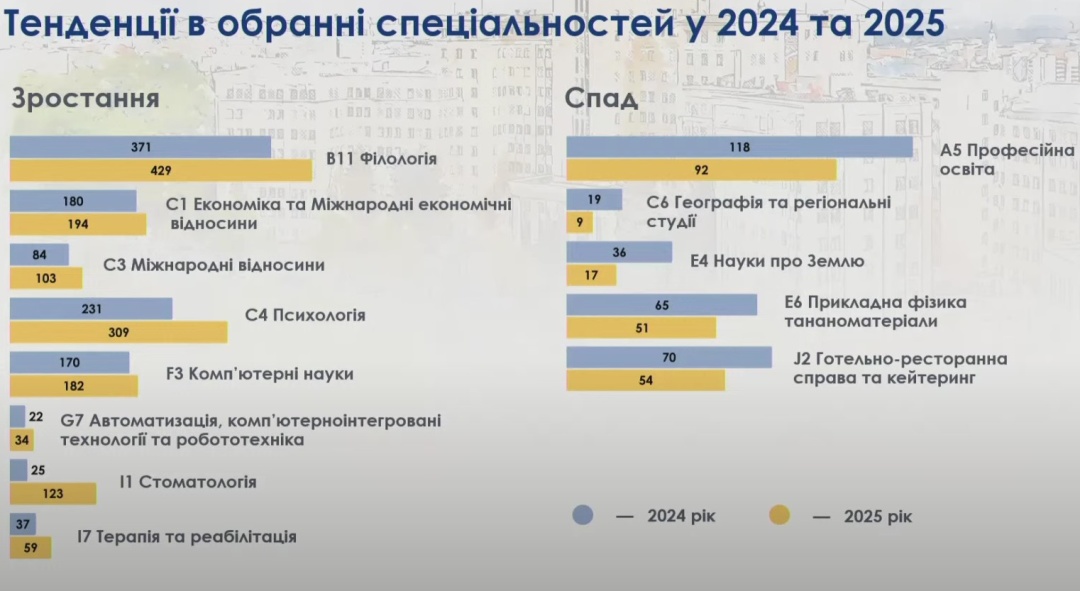 Тенденції в обранні спеціальностей у 2024 та 2025

Зростання

371
429
B11 Філологія

180
194
C1 Економіка та Міжнародні економічні відносини

84
103
C3 Міжнародні відносини

231
309
C4 Психологія

170
182
F3 Комп'ютерні науки

22
34
G7 Автоматизація, комп'ютерноінтегровані технології та робототехніка

25
123
I1 Стоматологія

37
59
I7 Терапія та реабілітація

Спад

118
92
A5 Професійна освіта

19
9
C6 Географія та регіональні студії

36
17
E4 Науки про Землю

65
51
E6 Прикладна фізика тананоматеріали

70
54
J2 Готельно-ресторанна справа та кейтеринг

— 2024 рік
— 2025 рік